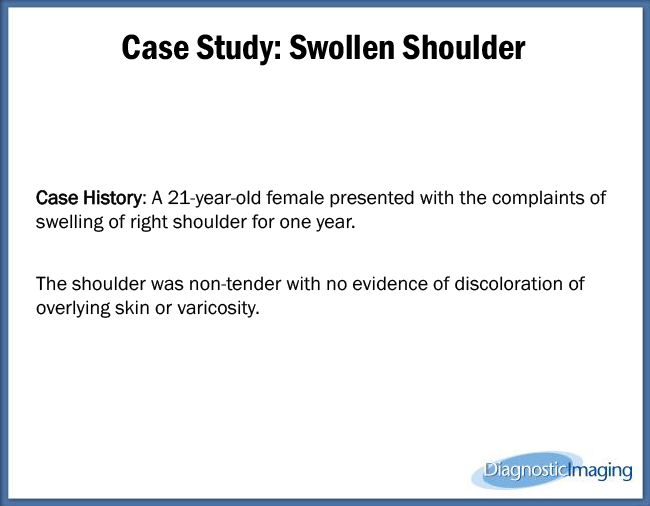 Case Study: Swollen Shoulder

Case History: A 21-year-old female presented with the complaints of swelling of right shoulder for one year.

The shoulder was non-tender with no evidence of discoloration of overlying skin or varicosity.

DiagnosticImaging